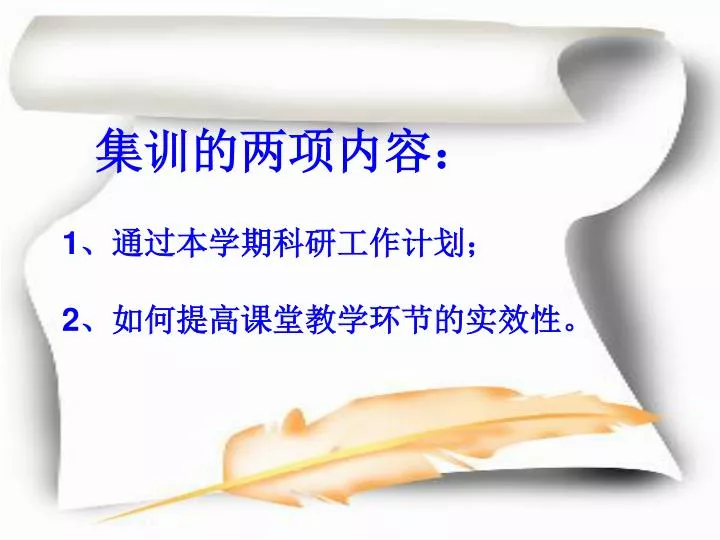 集训的两项内容：

1、通过本学期科研工作计划；

2、如何提高课堂教学环节的实效性。